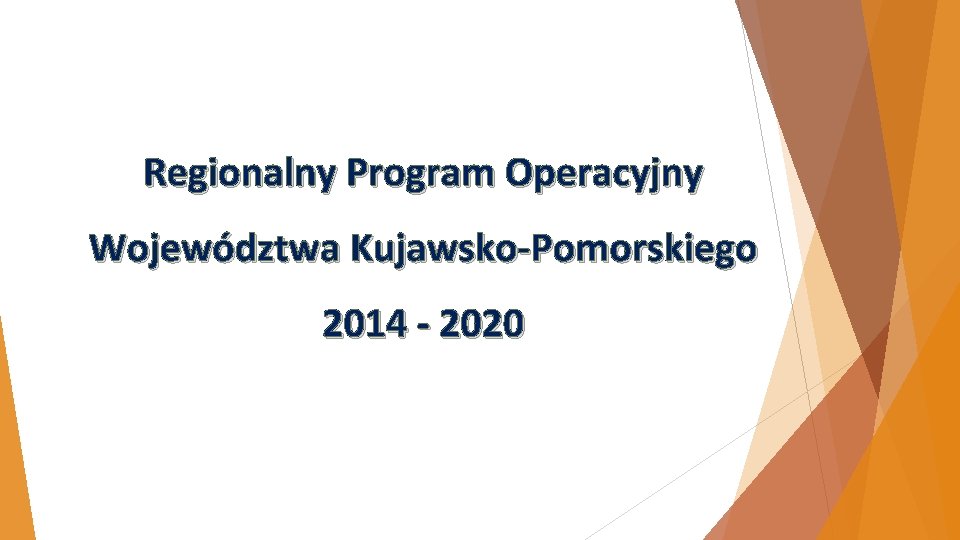 Regionalny Program Operacyjny

Województwa Kujawsko-Pomorskiego

2014 - 2020